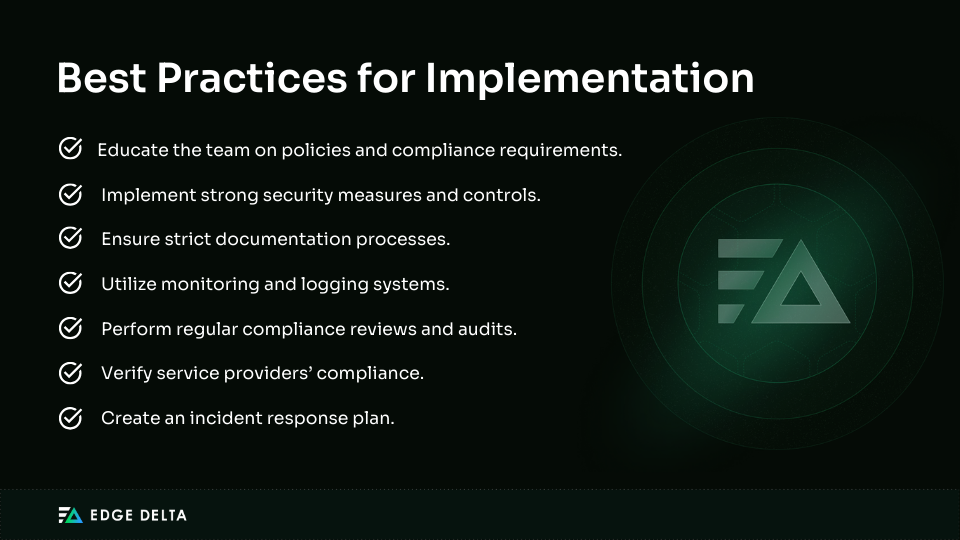 Best Practices for Implementation

Educate the team on policies and compliance requirements.

Implement strong security measures and controls.

Ensure strict documentation processes.

Utilize monitoring and logging systems.

Perform regular compliance reviews and audits.

Verify service providers' compliance.

Create an incident response plan.

EDGE DELTA